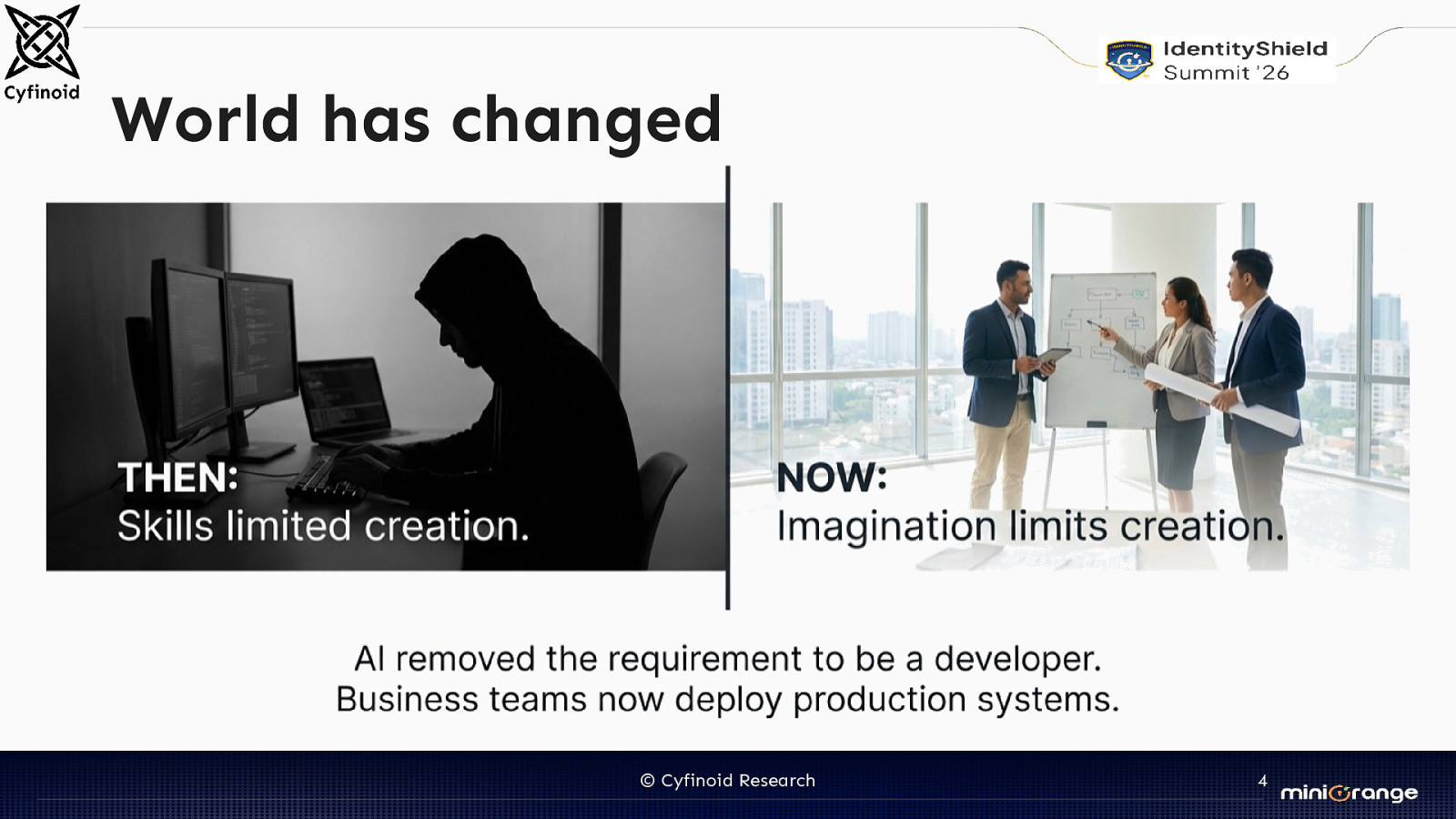 Cyfinoid

IdentityShield Summit '26

World has changed

THEN:
Skills limited creation.

NOW:
Imagination limits creation.

AI removed the requirement to be a developer.
Business teams now deploy production systems.

© Cyfinoid Research

4

miniOrange